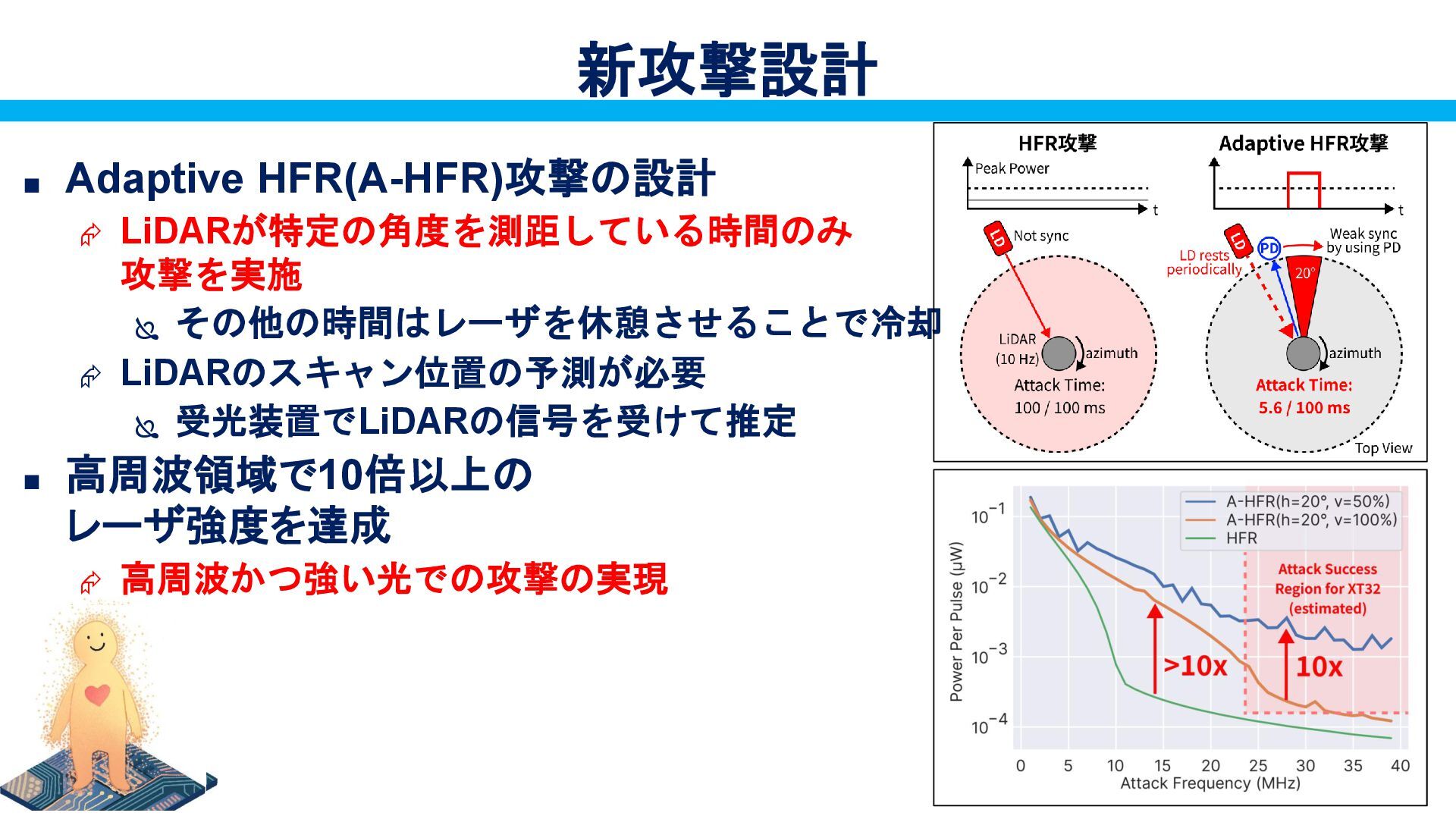 新攻撃設計

■ Adaptive HFR(A-HFR)攻撃の設計

LiDARが特定の角度を測距している時間のみ攻撃を実施

その他の時間はレーザを休憩させることで冷却

LiDARのスキャン位置の予測が必要

受光装置でLiDARの信号を受けて推定

■ 高周波領域で10倍以上のレーザ強度を達成

高周波かつ強い光での攻撃の実現

HFR攻撃

Peak Power

t

LD

Not sync

LiDAR (10 Hz)

azimuth

Attack Time: 100 / 100 ms

Adaptive HFR攻撃

t

LD

PD

Weak sync by using PD

LD rests periodically

20°

azimuth

Attack Time: 5.6 / 100 ms

Top View

A-HFR(h=20°, v=50%)

A-HFR(h=20°, v=100%)

HFR

Attack Success Region for XT32 (estimated)

>10x

10x

Power Per Pulse (μW)

$10^{-1}$

$10^{-2}$

$10^{-3}$

$10^{-4}$

0 5 10 15 20 25 30 35 40

Attack Frequency (MHz)